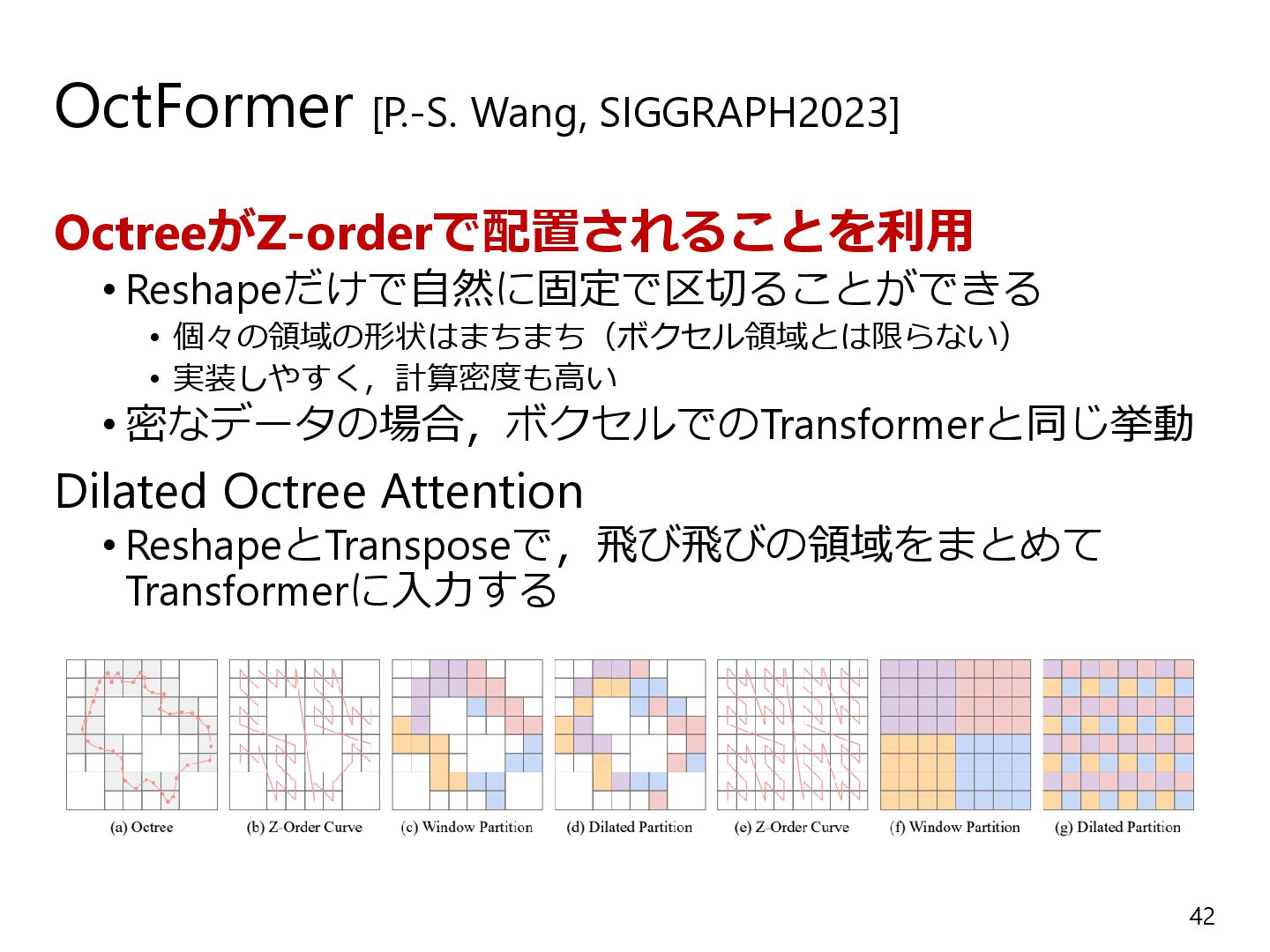 OctFormer [P.-S. Wang, SIGGRAPH2023]

OctreeがZ-orderで配置されることを利用

• Reshapeだけで自然に固定で区切ることができる
  • 個々の領域の形状はまちまち（ボクセル領域とは限らない）
  • 実装しやすく，計算密度も高い
• 密なデータの場合，ボクセルでのTransformerと同じ挙動

Dilated Octree Attention

• ReshapeとTransposeで，飛び飛びの領域をまとめてTransformerに入力する

(a) Octree
(b) Z-Order Curve
(c) Window Partition
(d) Dilated Partition
(e) Z-Order Curve
(f) Window Partition
(g) Dilated Partition

42